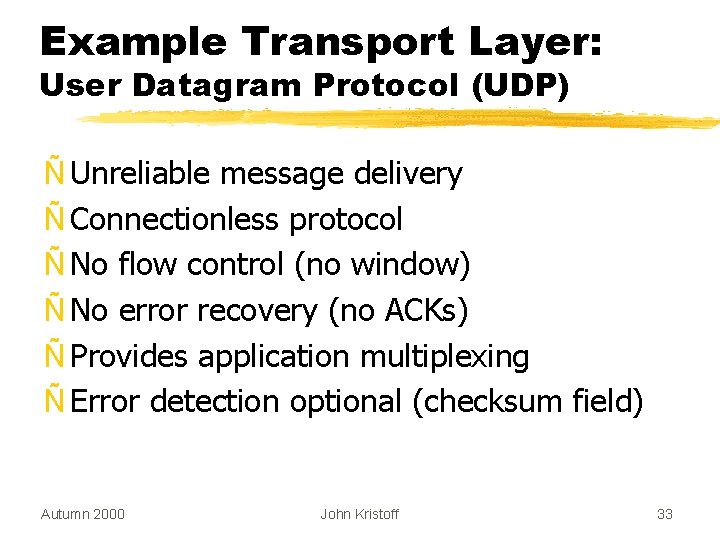 Example Transport Layer:
User Datagram Protocol (UDP)

Ñ Unreliable message delivery
Ñ Connectionless protocol
Ñ No flow control (no window)
Ñ No error recovery (no ACKs)
Ñ Provides application multiplexing
Ñ Error detection optional (checksum field)

Autumn 2000 John Kristoff 33